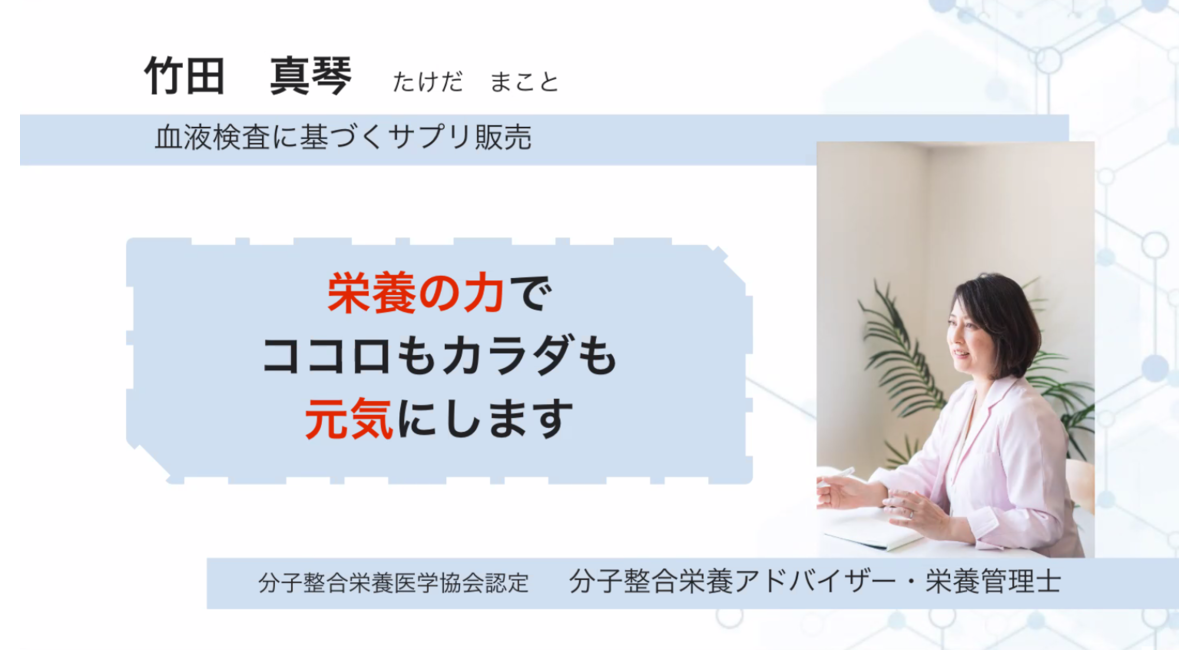 竹田　真琴　たけだ　まこと

血液検査に基づくサプリ販売

栄養の力で
ココロもカラダも
元気にします

分子整合栄養医学協会認定　分子整合栄養アドバイザー・栄養管理士